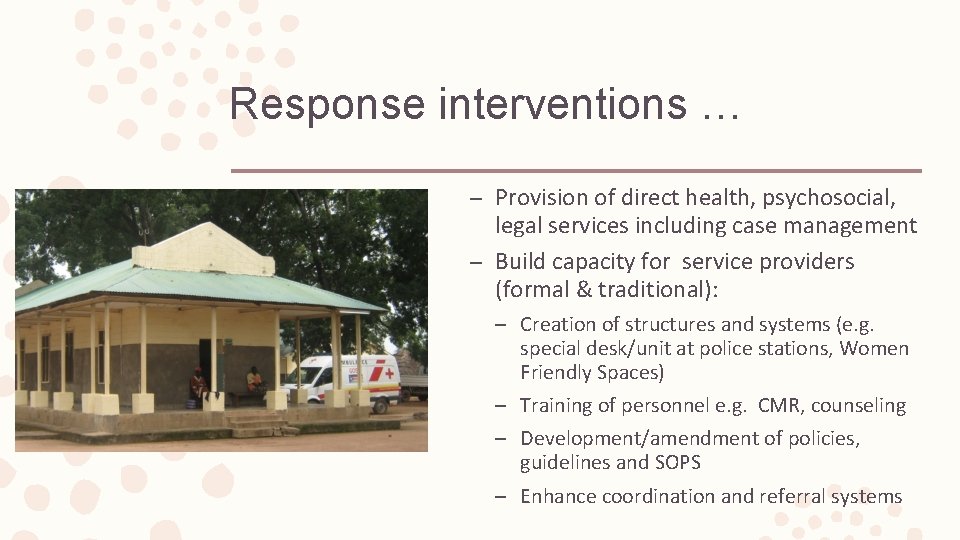 Response interventions …

– Provision of direct health, psychosocial, legal services including case management
– Build capacity for service providers (formal & traditional):
  – Creation of structures and systems (e.g. special desk/unit at police stations, Women Friendly Spaces)
  – Training of personnel e.g. CMR, counseling
  – Development/amendment of policies, guidelines and SOPS
  – Enhance coordination and referral systems